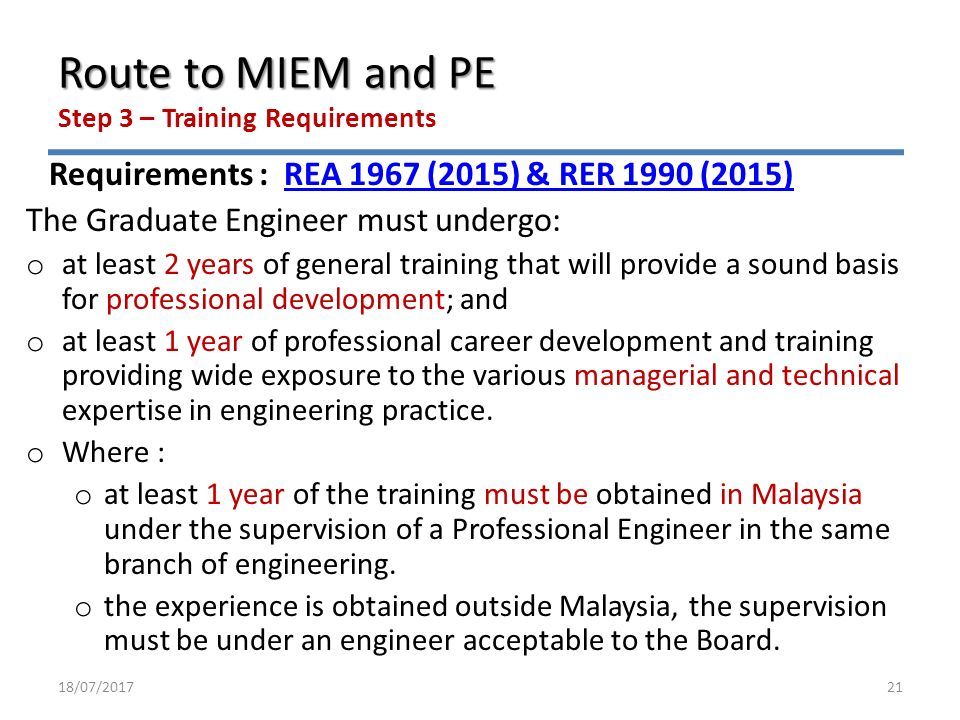 Route to MIEM and PE
Step 3 – Training Requirements

Requirements : REA 1967 (2015) & RER 1990 (2015)

The Graduate Engineer must undergo:

o at least 2 years of general training that will provide a sound basis for professional development; and

o at least 1 year of professional career development and training providing wide exposure to the various managerial and technical expertise in engineering practice.

o Where :

o at least 1 year of the training must be obtained in Malaysia under the supervision of a Professional Engineer in the same branch of engineering.

o the experience is obtained outside Malaysia, the supervision must be under an engineer acceptable to the Board.

18/07/2017

21